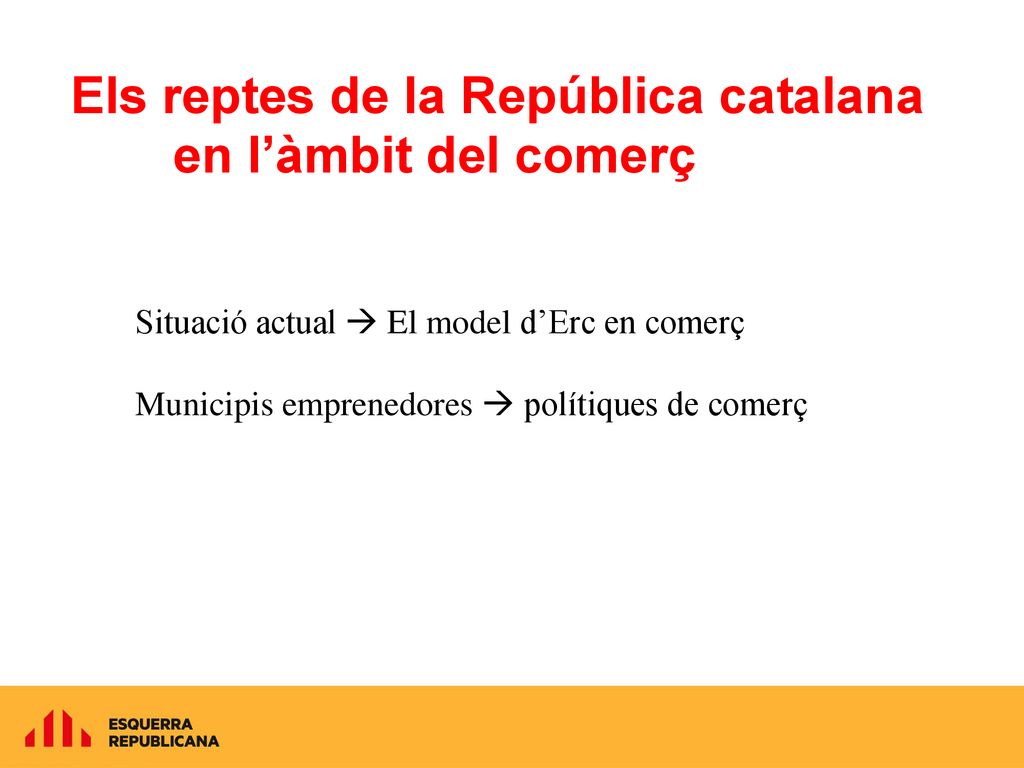 Els reptes de la República catalana en l’àmbit del comerç

Situació actual → El model d’Erc en comerç

Municipis emprenedores → polítiques de comerç

ESQUERRA REPUBLICANA